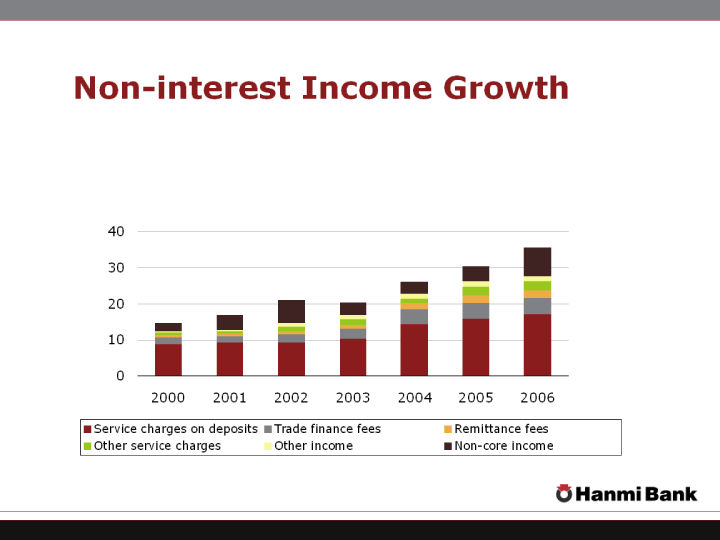 Non-interest Income Growth

40
30
20
10
0

2000 2001 2002 2003 2004 2005 2006

Service charges on deposits
Trade finance fees
Remittance fees
Other service charges
Other income
Non-core income

Hanmi Bank